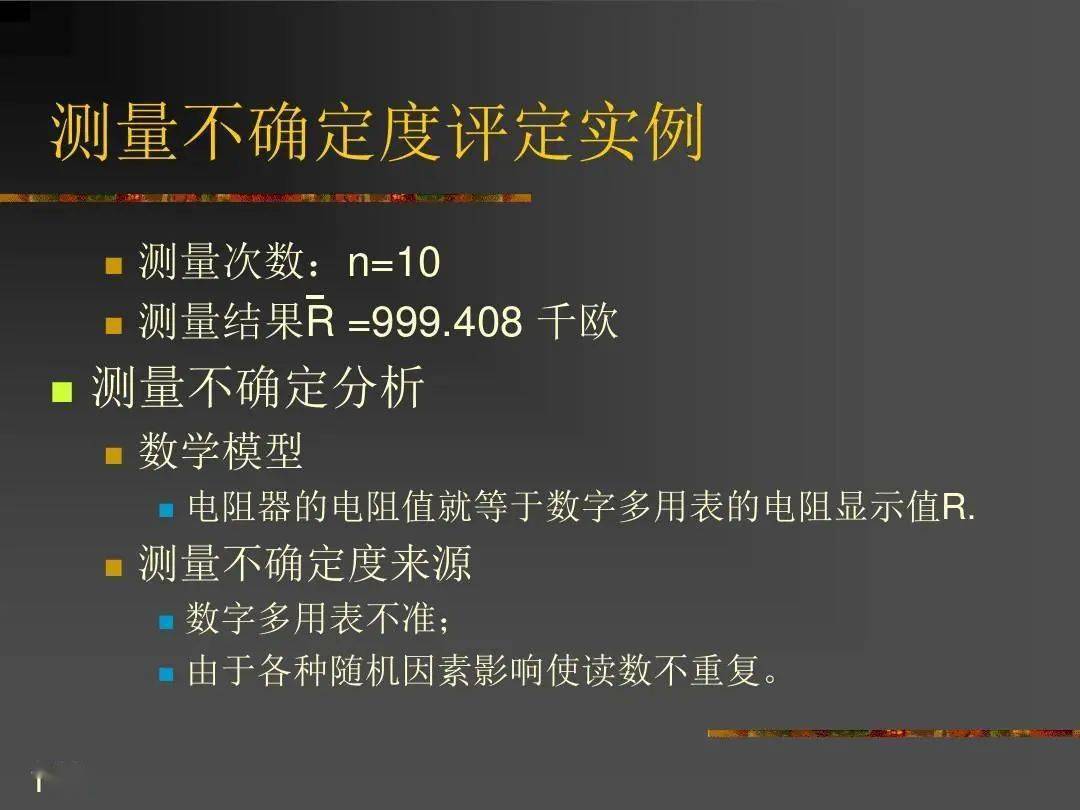 测量不确定度评定实例

测量次数：n=10

测量结果$\bar{R}$ =999.408 千欧

测量不确定分析

数学模型

电阻器的电阻值就等于数字多用表的电阻显示值R.

测量不确定度来源

数字多用表不准；

由于各种随机因素影响使读数不重复。